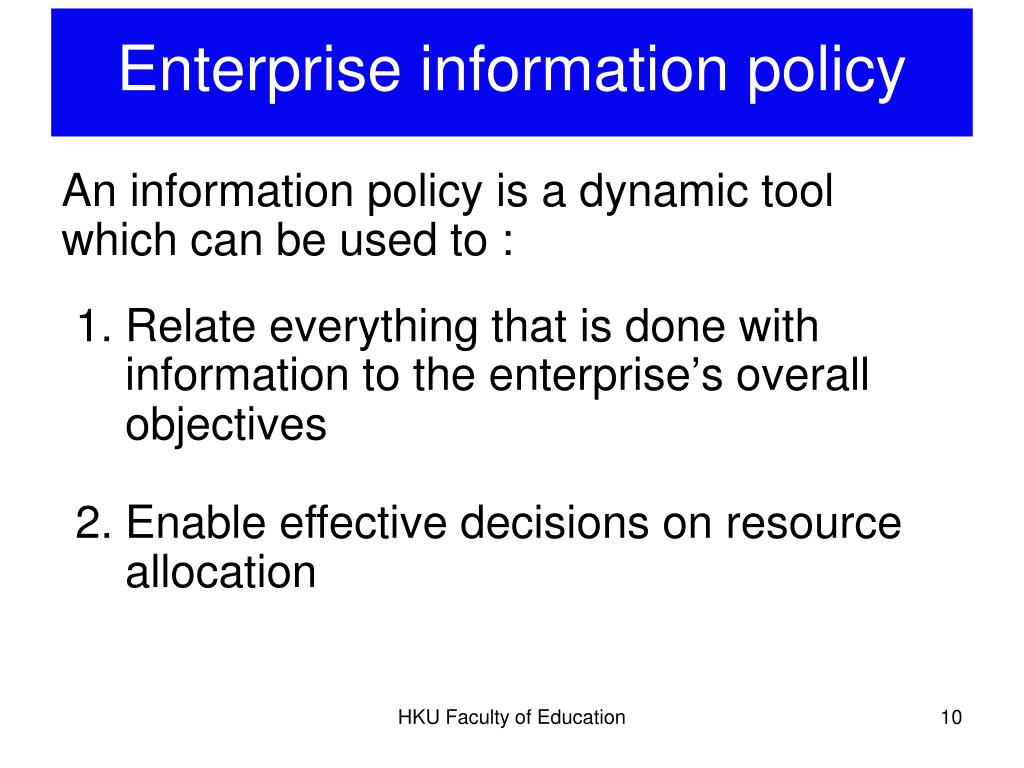 Enterprise information policy

An information policy is a dynamic tool which can be used to :

1. Relate everything that is done with information to the enterprise’s overall objectives

2. Enable effective decisions on resource allocation

HKU Faculty of Education

10